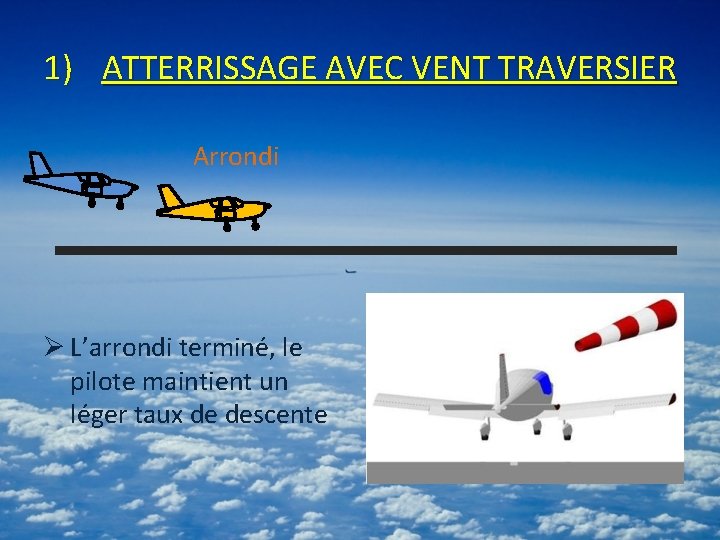 1) ATTERRISSAGE AVEC VENT TRAVERSIER

Arrondi

➢ L'arrondi terminé, le pilote maintient un léger taux de descente